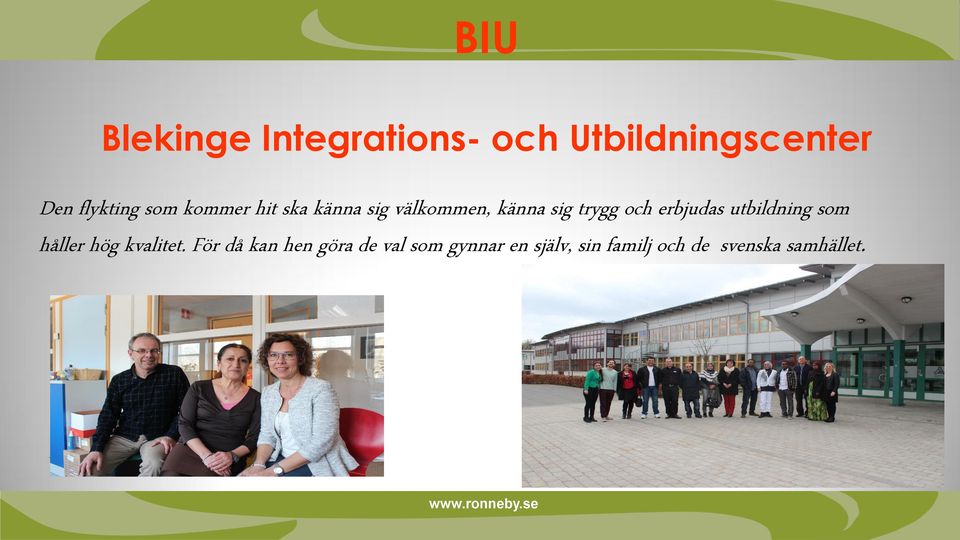 BIU

Blekinge Integrations- och Utbildningscenter

Den flykting som kommer hit ska känna sig välkommen, känna sig trygg och erbjudas utbildning som håller hög kvalitet. För då kan hen göra de val som gynnar en själv, sin familj och de  svenska samhället.

www.ronneby.se